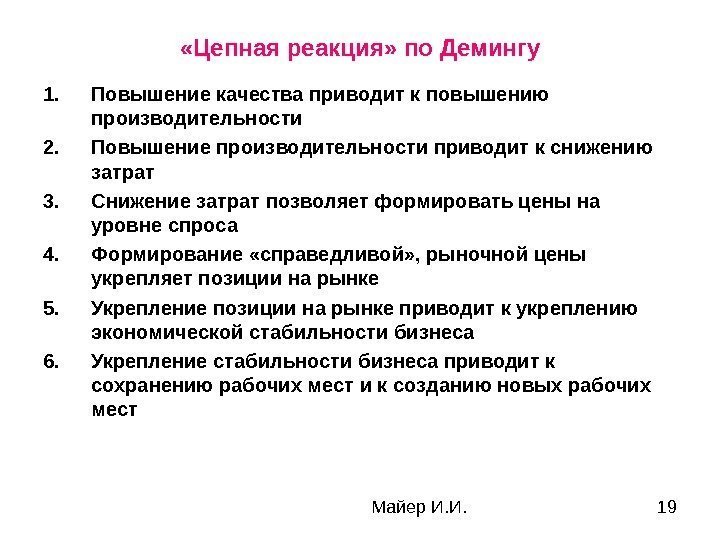 «Цепная реакция» по Демингу

1. Повышение качества приводит к повышению производительности
2. Повышение производительности приводит к снижению затрат
3. Снижение затрат позволяет формировать цены на уровне спроса
4. Формирование «справедливой», рыночной цены укрепляет позиции на рынке
5. Укрепление позиции на рынке приводит к укреплению экономической стабильности бизнеса
6. Укрепление стабильности бизнеса приводит к сохранению рабочих мест и к созданию новых рабочих мест

Майер И.И.

19